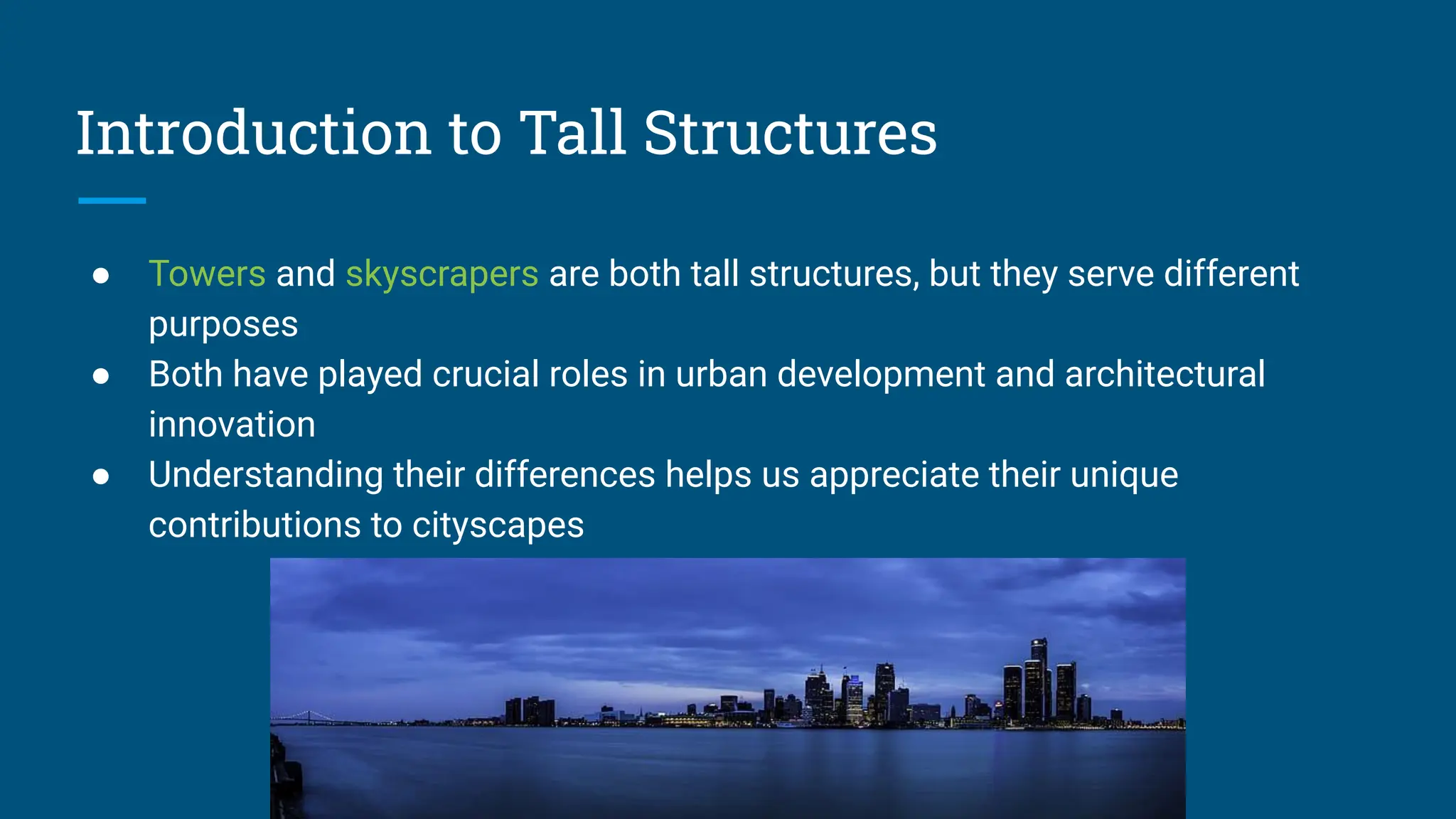 Introduction to Tall Structures

● Towers and skyscrapers are both tall structures, but they serve different purposes
● Both have played crucial roles in urban development and architectural innovation
● Understanding their differences helps us appreciate their unique contributions to cityscapes